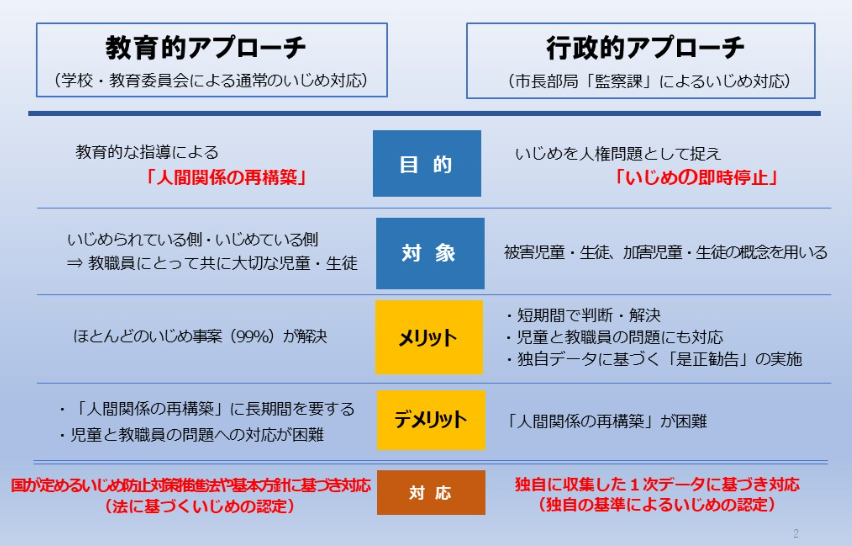 教育的アプローチ
（学校・教育委員会による通常のいじめ対応）

行政的アプローチ
（市長部局「監察課」によるいじめ対応）

教育的な指導による
「人間関係の再構築」

目 的

いじめを人権問題として捉え
「いじめの即時停止」

いじめられている側・いじめている側
⇒ 教職員にとって共に大切な児童・生徒

対 象

被害児童・生徒、加害児童・生徒の概念を用いる

ほとんどのいじめ事案（99%）が解決

メリット

・短期間で判断・解決
・児童と教職員の問題にも対応
・独自データに基づく「是正勧告」の実施

・「人間関係の再構築」に長期間を要する
・児童と教職員の問題への対応が困難

デメリット

「人間関係の再構築」が困難

国が定めるいじめ防止対策推進法や基本方針に基づき対応
（法に基づくいじめの認定）

対 応

独自に収集した１次データに基づき対応
（独自の基準によるいじめの認定）

2